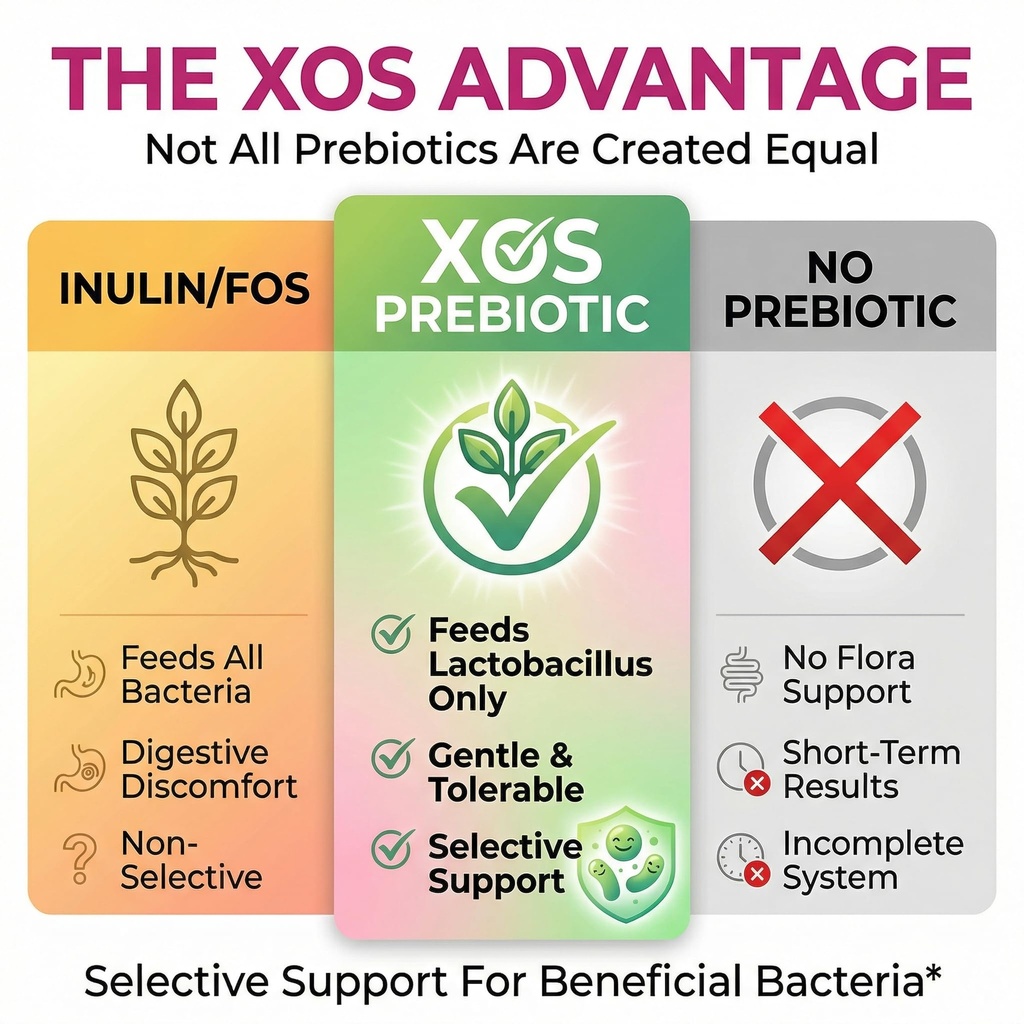 THE XOS ADVANTAGE

Not All Prebiotics Are Created Equal

INULIN/FOS

Feeds All Bacteria

Digestive Discomfort

Non-Selective

XOS PREBIOTIC

Feeds Lactobacillus Only

Gentle & Tolerable

Selective Support

NO PREBIOTIC

No Flora Support

Short-Term Results

Incomplete System

Selective Support For Beneficial Bacteria*